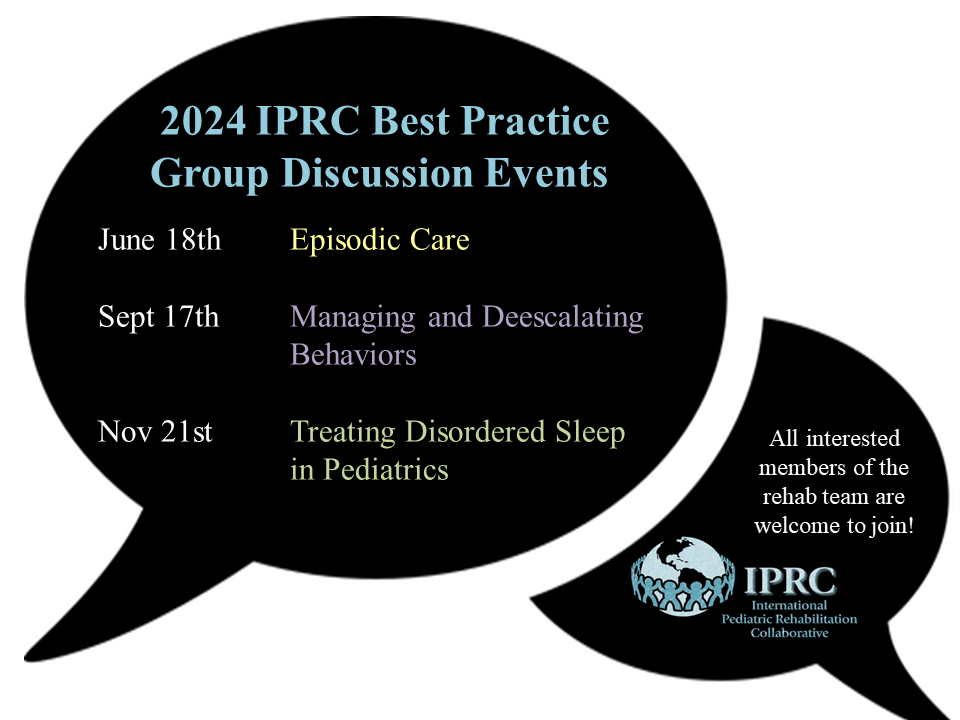 2024 IPRC Best Practice Group Discussion Events

June 18th Episodic Care

Sept 17th Managing and Deescalating Behaviors

Nov 21st Treating Disordered Sleep in Pediatrics

All interested members of the rehab team are welcome to join!

IPRC
International Pediatric Rehabilitation Collaborative